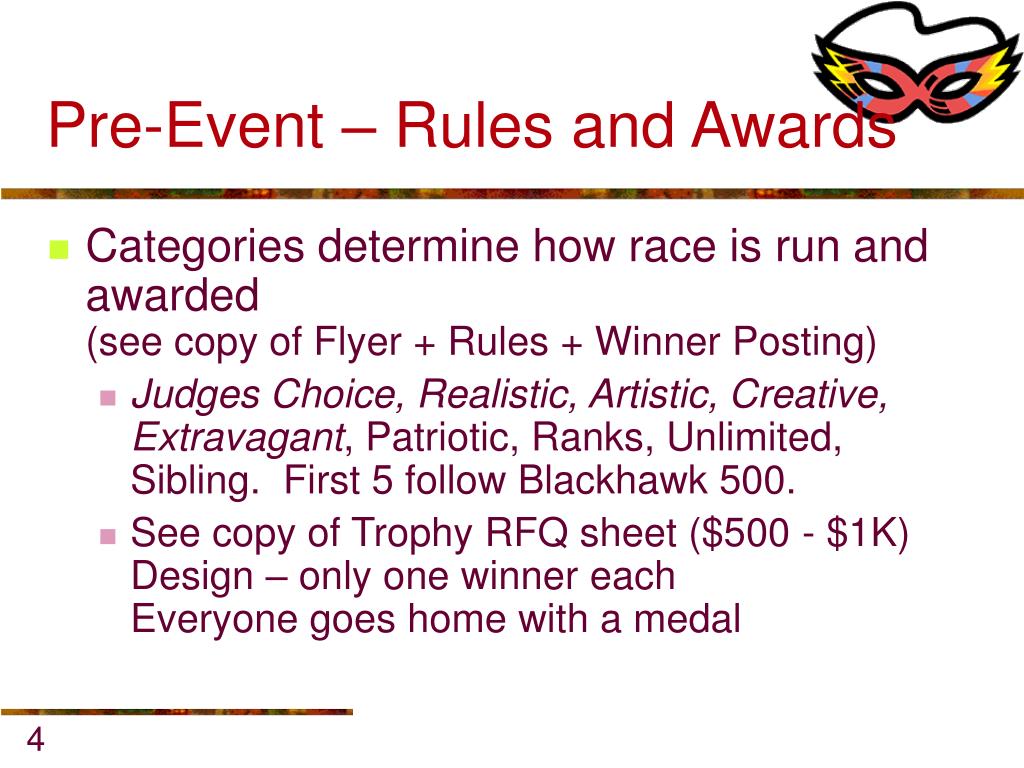 Pre-Event – Rules and Awards

Categories determine how race is run and awarded
(see copy of Flyer + Rules + Winner Posting)

Judges Choice, Realistic, Artistic, Creative, Extravagant, Patriotic, Ranks, Unlimited, Sibling. First 5 follow Blackhawk 500.

See copy of Trophy RFQ sheet (\$500 - \$1K)
Design – only one winner each
Everyone goes home with a medal

4